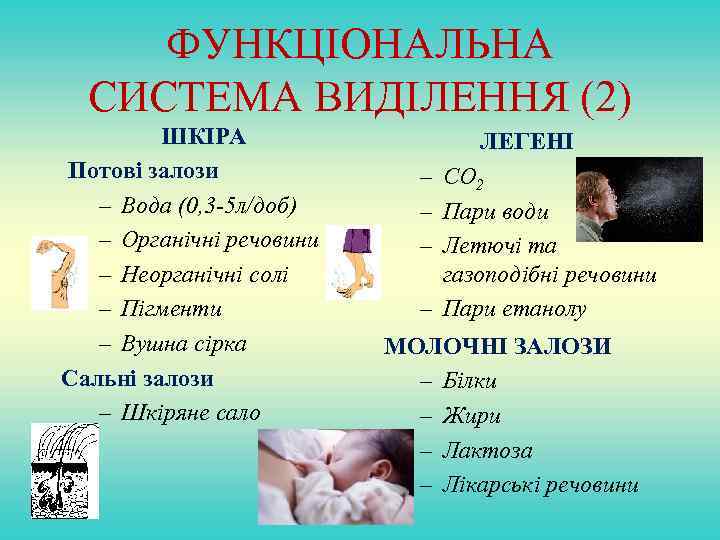 ФУНКЦІОНАЛЬНА СИСТЕМА ВИДІЛЕННЯ (2)

ШКІРА

Потові залози
– Вода (0,3-5л/доб)
– Органічні речовини
– Неорганічні солі
– Пігменти
– Вушна сірка

Сальні залози
– Шкіряне сало

ЛЕГЕНІ
– $CO_2$
– Пари води
– Летючі та газоподібні речовини
– Пари етанолу

МОЛОЧНІ ЗАЛОЗИ
– Білки
– Жири
– Лактоза
– Лікарські речовини